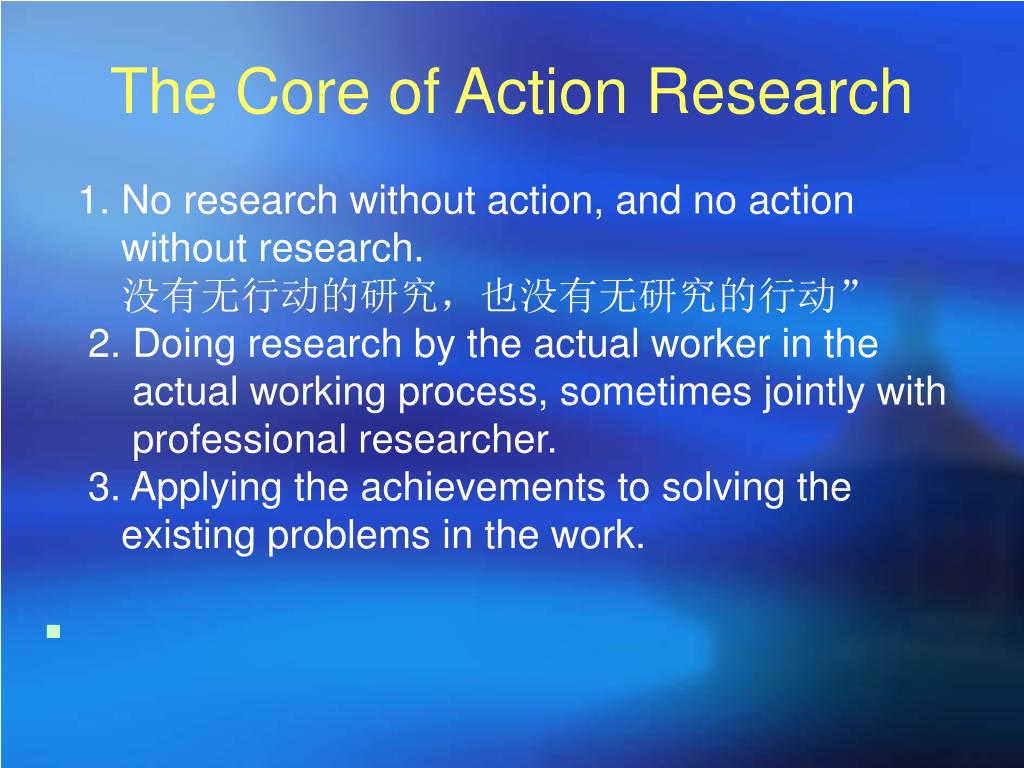 The Core of Action Research

1. No research without action, and no action without research.
没有无行动的研究，也没有无研究的行动”

2. Doing research by the actual worker in the actual working process, sometimes jointly with professional researcher.

3. Applying the achievements to solving the existing problems in the work.